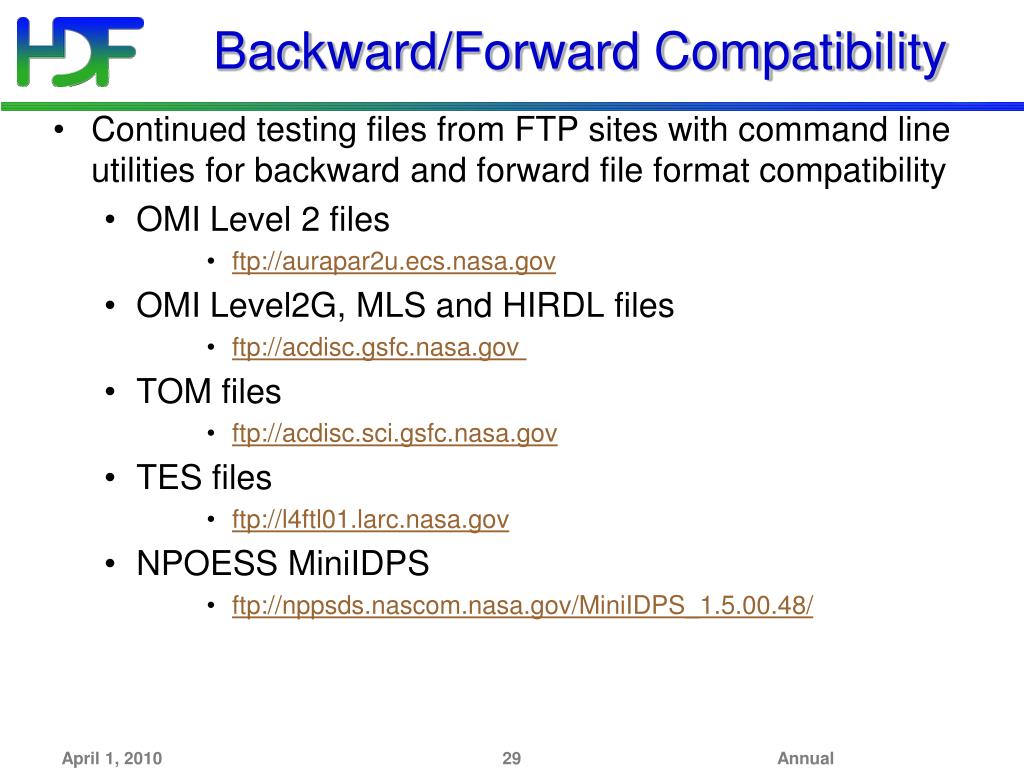 HDF

Backward/Forward Compatibility

• Continued testing files from FTP sites with command line utilities for backward and forward file format compatibility
• OMI Level 2 files
• ftp://aurapar2u.ecs.nasa.gov
• OMI Level2G, MLS and HIRDL files
• ftp://acdisc.gsfc.nasa.gov
• TOM files
• ftp://acdisc.sci.gsfc.nasa.gov
• TES files
• ftp://l4ftl01.larc.nasa.gov
• NPOESS MiniIDPS
• ftp://nppsds.nascom.nasa.gov/MiniIDPS_1.5.00.48/

April 1, 2010 29 Annual